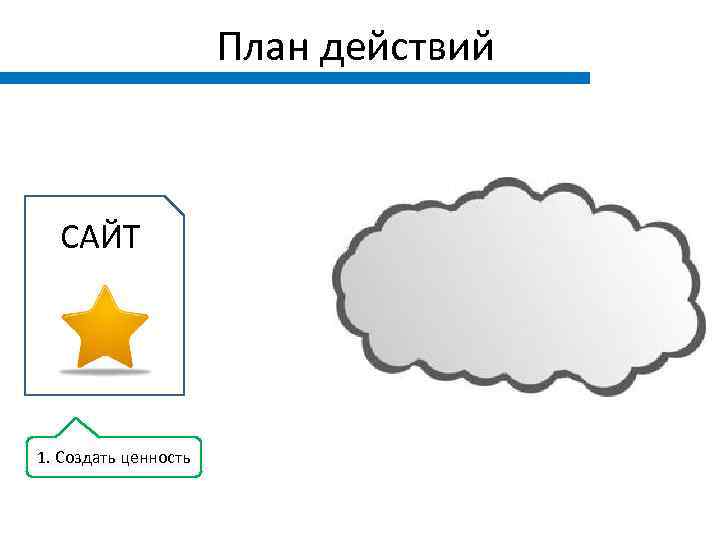 План действий

САЙТ

1. Создать ценность